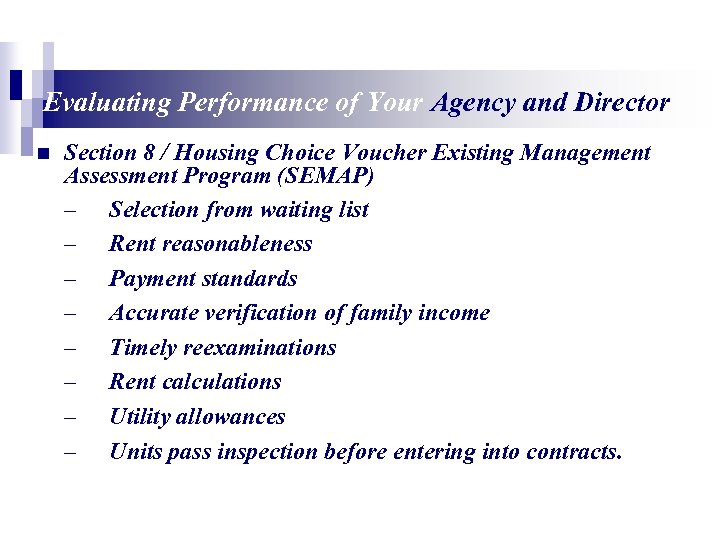 Evaluating Performance of Your Agency and Director

■ Section 8 / Housing Choice Voucher Existing Management Assessment Program (SEMAP)

– Selection from waiting list
– Rent reasonableness
– Payment standards
– Accurate verification of family income
– Timely reexaminations
– Rent calculations
– Utility allowances
– Units pass inspection before entering into contracts.